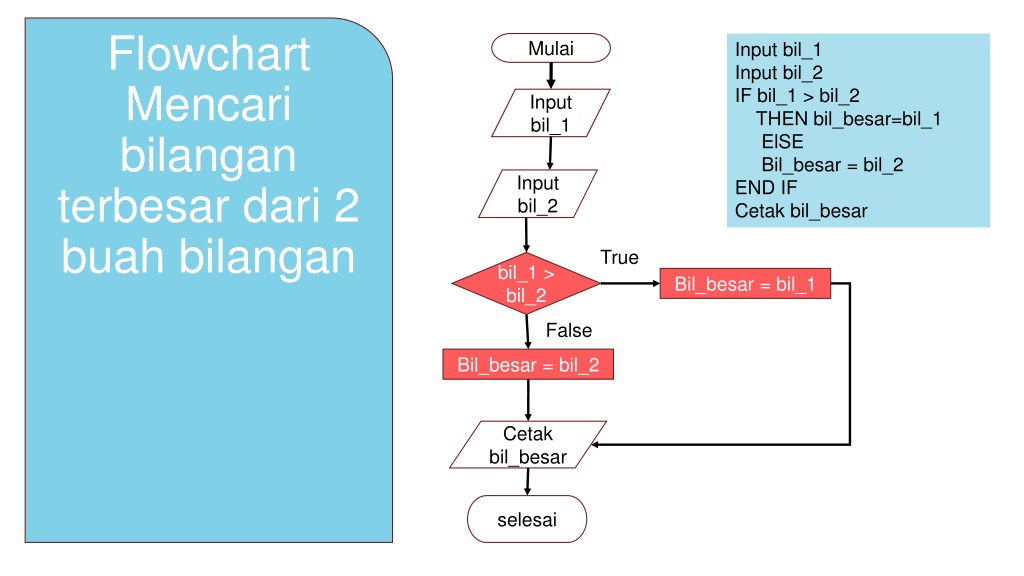 Flowchart Mencari bilangan terbesar dari 2 buah bilangan

Mulai

Input bil_1

Input bil_2

bil_1 > bil_2

True

Bil_besar = bil_1

False

Bil_besar = bil_2

Cetak bil_besar

selesai

Input bil_1
Input bil_2
IF bil_1 > bil_2
THEN bil_besar=bil_1
ElSE
Bil_besar = bil_2
END IF
Cetak bil_besar